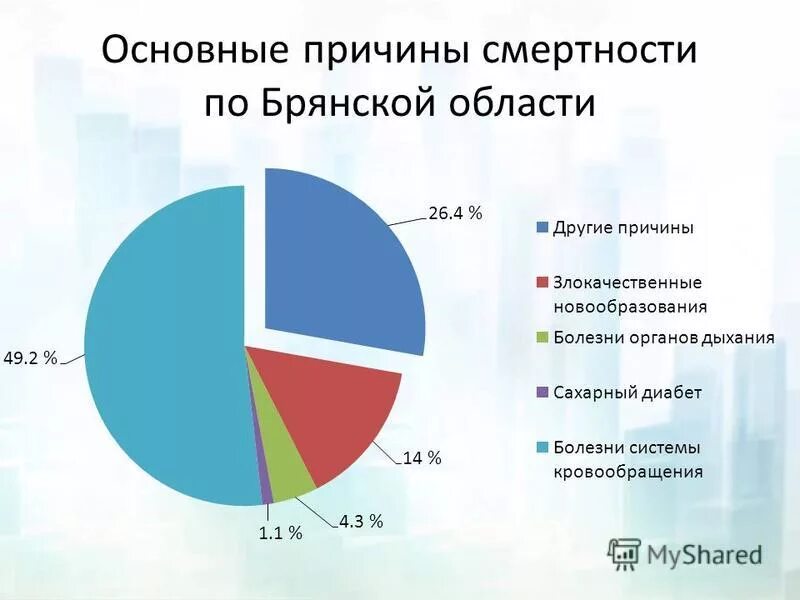 Основные причины смертности по Брянской области

26.4 %

49.2 %

14 %

4.3 %

1.1 %

Другие причины

Злокачественные новообразования

Болезни органов дыхания

Сахарный диабет

Болезни системы кровообращения

MyShared